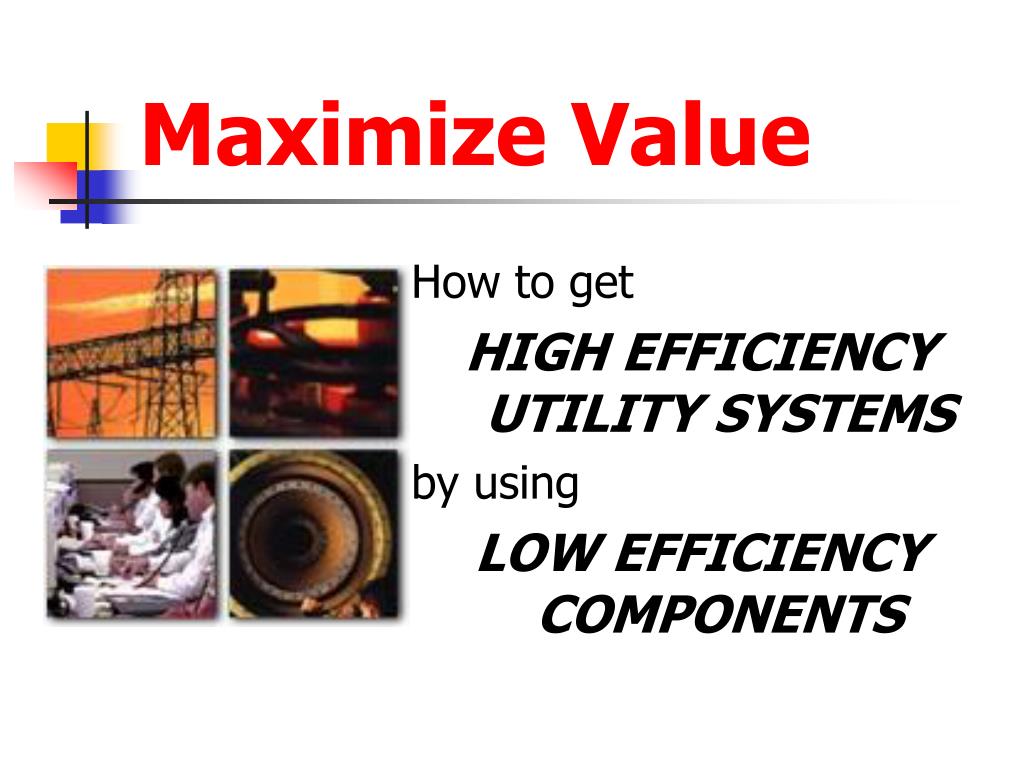 Maximize Value

How to get

HIGH EFFICIENCY UTILITY SYSTEMS

by using

LOW EFFICIENCY COMPONENTS